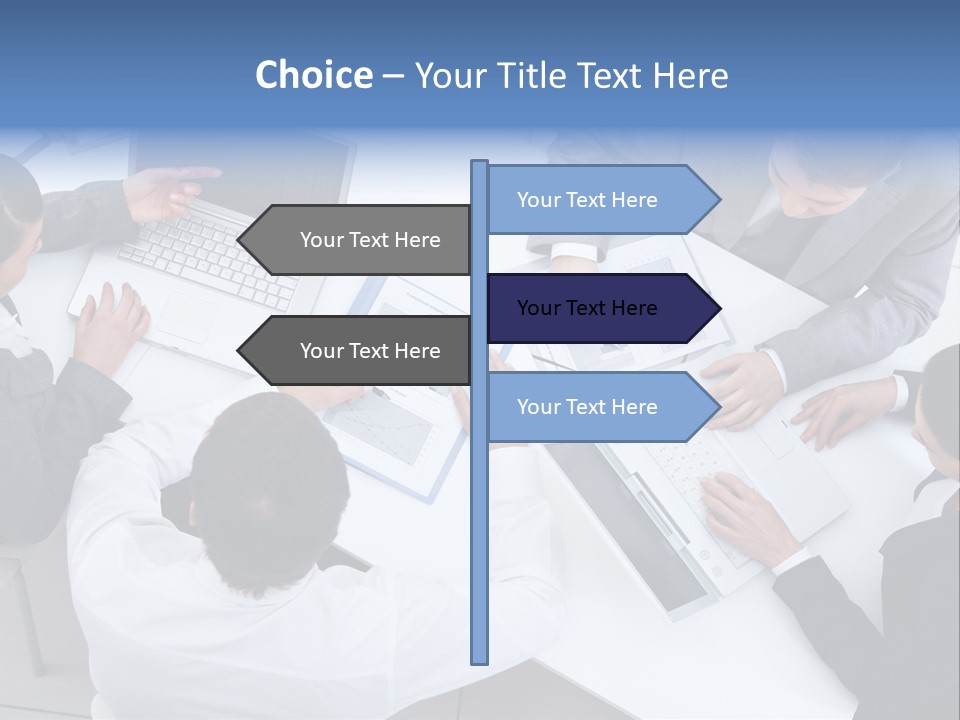 Choice – Your Title Text Here

Your Text Here

Your Text Here

Your Text Here

Your Text Here

Your Text Here